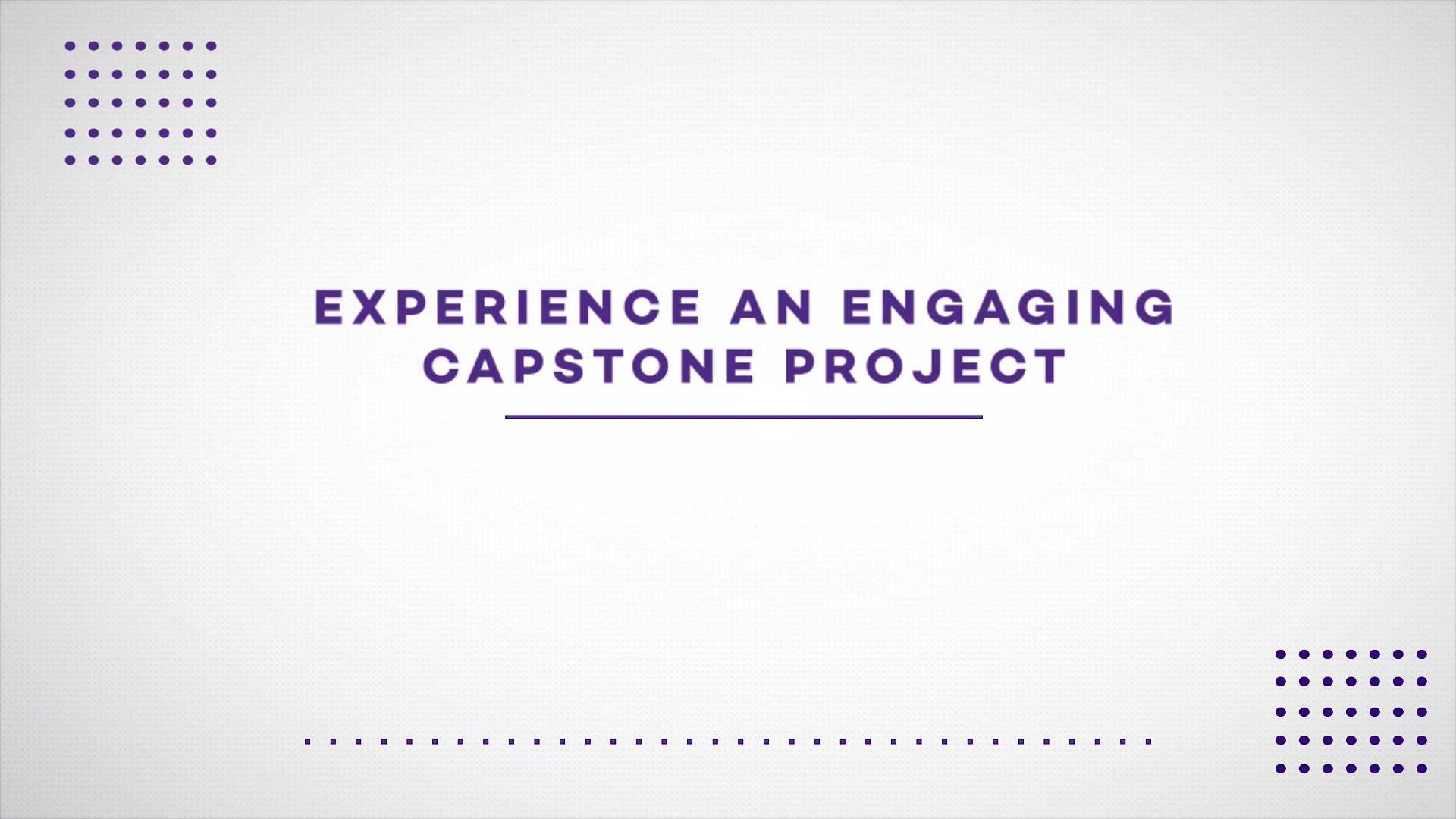 EXPERIENCE AN ENGAGING CAPSTONE PROJECT